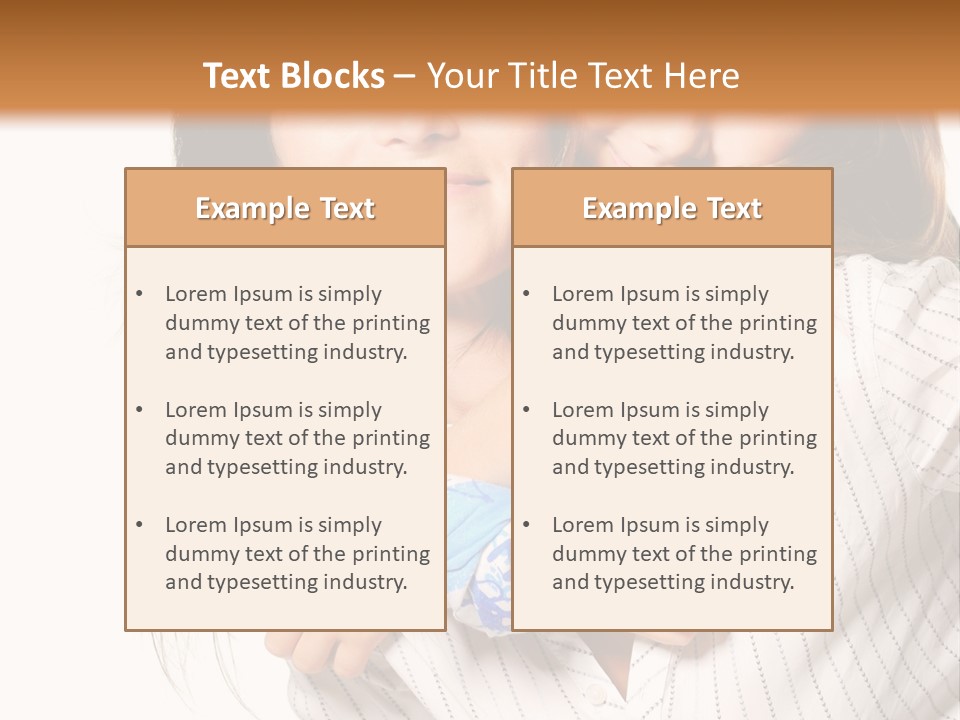 Text Blocks – Your Title Text Here

Example Text

• Lorem Ipsum is simply dummy text of the printing and typesetting industry.

• Lorem Ipsum is simply dummy text of the printing and typesetting industry.

• Lorem Ipsum is simply dummy text of the printing and typesetting industry.

Example Text

• Lorem Ipsum is simply dummy text of the printing and typesetting industry.

• Lorem Ipsum is simply dummy text of the printing and typesetting industry.

• Lorem Ipsum is simply dummy text of the printing and typesetting industry.